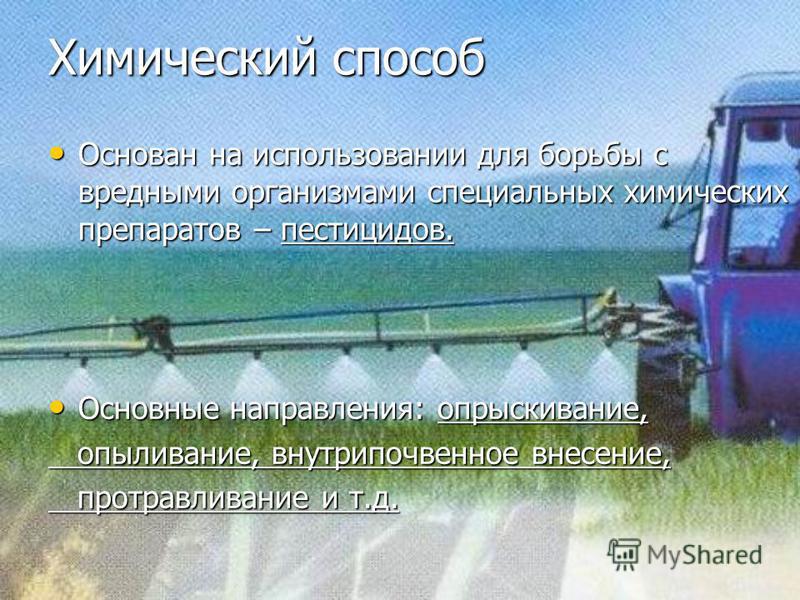 Химический способ

• Основан на использовании для борьбы с вредными организмами специальных химических препаратов – пестицидов.

• Основные направления: опрыскивание, опыливание, внутрипочвенное внесение, протравливание и т.д.

MyShared